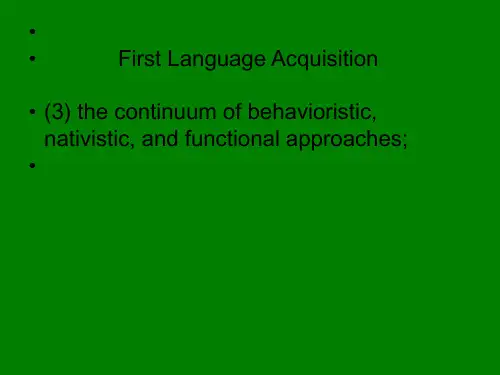 •
• First Language Acquisition

• (3) the continuum of behavioristic, nativistic, and functional approaches;
•